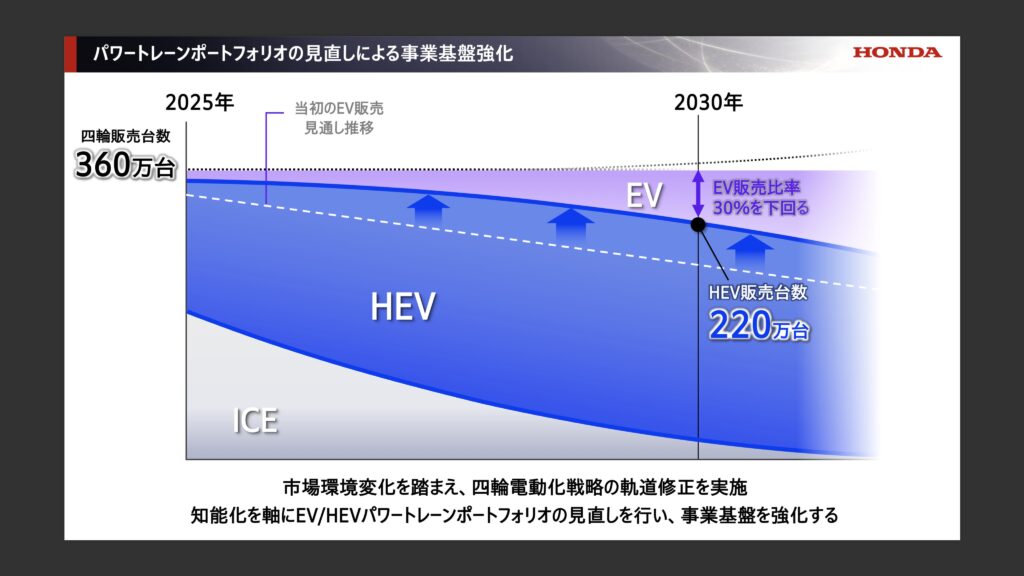 パワートレーンポートフォリオの見直しによる事業基盤強化

HONDA

2025年

当初のEV販売見通し推移

2030年

四輪販売台数
360万台

EV

EV販売比率
30%を下回る

HEV

HEV販売台数
220万台

ICE

市場環境変化を踏まえ、四輪電動化戦略の軌道修正を実施
知能化を軸にEV/HEVパワートレーンポートフォリオの見直しを行い、事業基盤を強化する